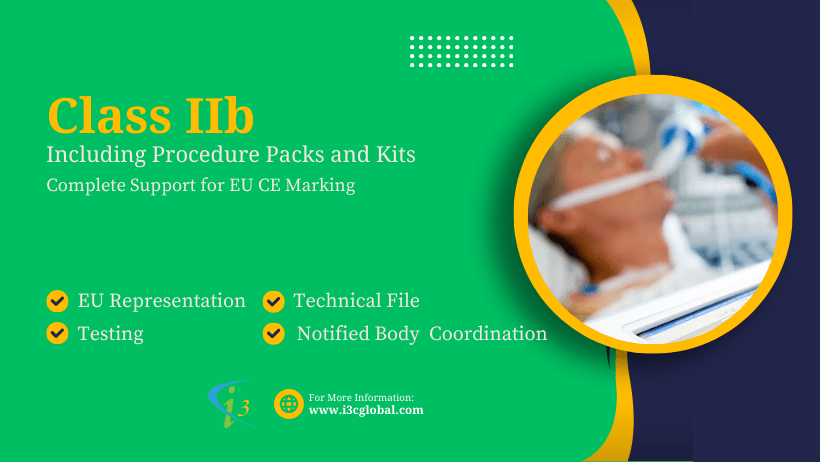 Class IIb
Including Procedure Packs and Kits
Complete Support for EU CE Marking

EU Representation
Technical File
Testing
Notified Body Coordination

i3

For More Information:
www.i3cglobal.com